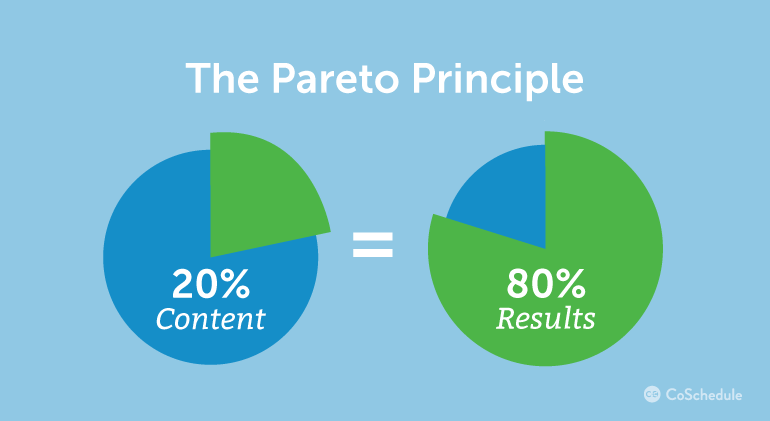 The Pareto Principle

20%
Content

=

80%
Results

CoSchedule